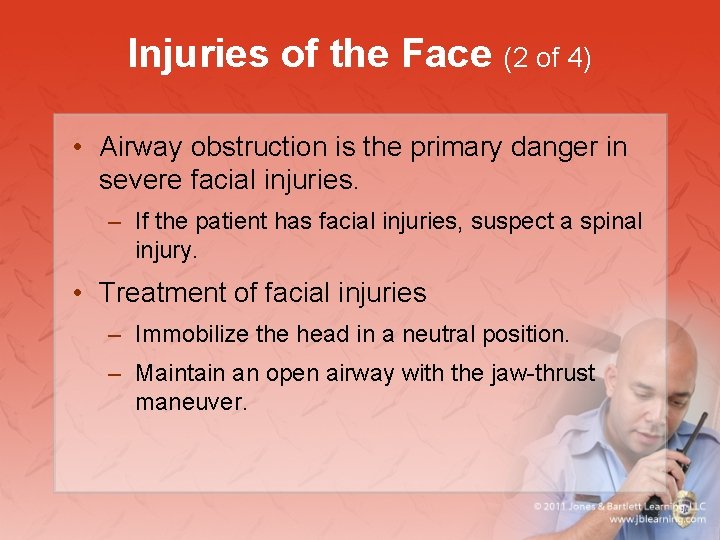 Injuries of the Face (2 of 4)

• Airway obstruction is the primary danger in severe facial injuries.

– If the patient has facial injuries, suspect a spinal injury.

• Treatment of facial injuries

– Immobilize the head in a neutral position.

– Maintain an open airway with the jaw-thrust maneuver.

© 2011 Jones & Bartlett Learning, LLC
www.jblearning.com